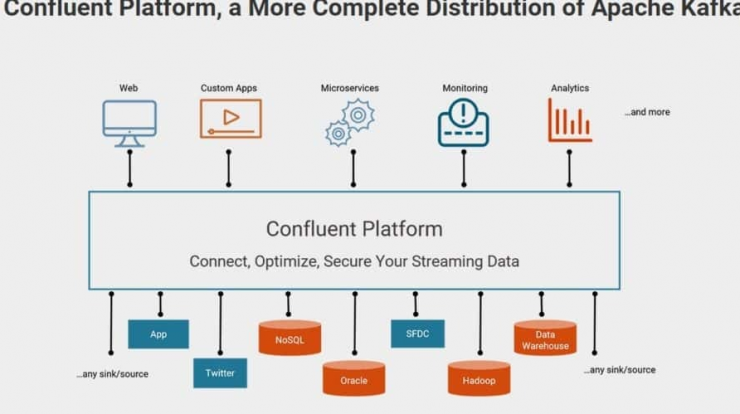 Confluent Platform, a More Complete Distribution of Apache Kafka

Web
Custom Apps
Microservices
Monitoring
Analytics
...and more

Confluent Platform
Connect, Optimize, Secure Your Streaming Data

App
NoSQL
SFDC
Data Warehouse
...any sink/source
Twitter
Oracle
Hadoop
...any sink/source